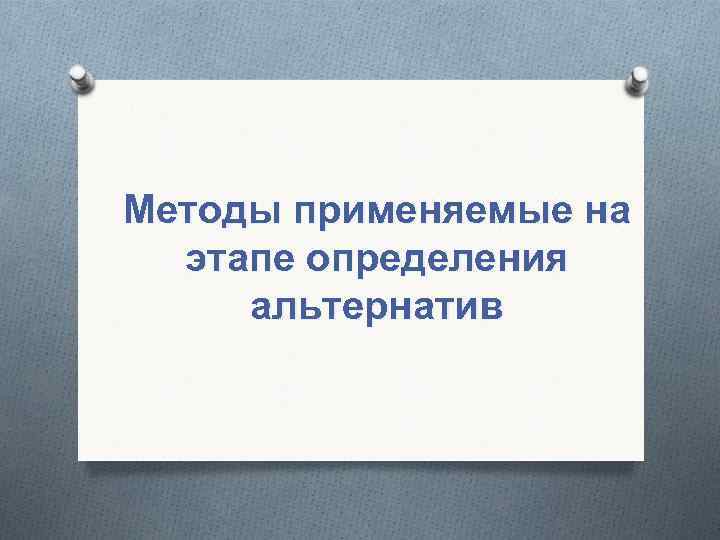 Методы применяемые на этапе определения альтернатив